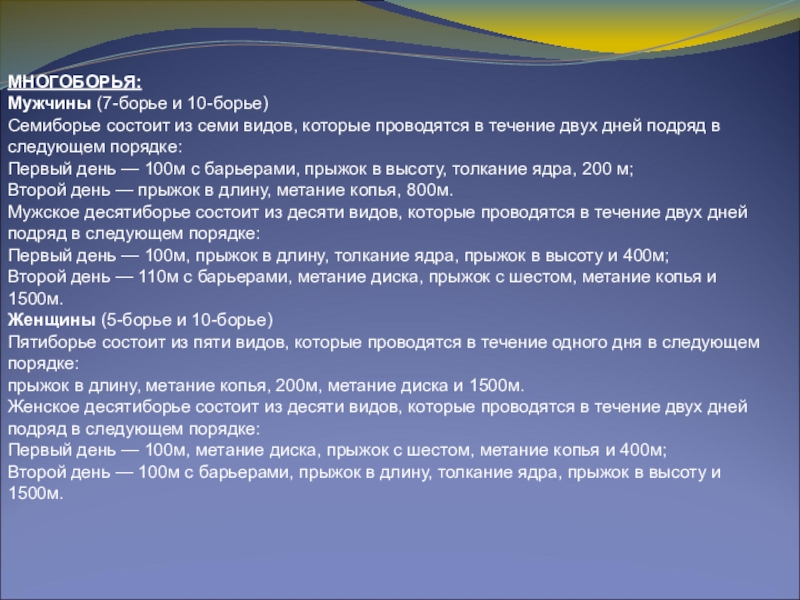 МНОГОБОРЬЯ:
Мужчины (7-борье и 10-борье)
Семиборье состоит из семи видов, которые проводятся в течение двух дней подряд в следующем порядке:
Первый день — 100м с барьерами, прыжок в высоту, толкание ядра, 200 м;
Второй день — прыжок в длину, метание копья, 800м.
Мужское десятиборье состоит из десяти видов, которые проводятся в течение двух дней подряд в следующем порядке:
Первый день — 100м, прыжок в длину, толкание ядра, прыжок в высоту и 400м;
Второй день — 110м с барьерами, метание диска, прыжок с шестом, метание копья и 1500м.
Женщины (5-борье и 10-борье)
Пятиборье состоит из пяти видов, которые проводятся в течение одного дня в следующем порядке:
прыжок в длину, метание копья, 200м, метание диска и 1500м.
Женское десятиборье состоит из десяти видов, которые проводятся в течение двух дней подряд в следующем порядке:
Первый день — 100м, метание диска, прыжок с шестом, метание копья и 400м;
Второй день — 100м с барьерами, прыжок в длину, толкание ядра, прыжок в высоту и 1500м.